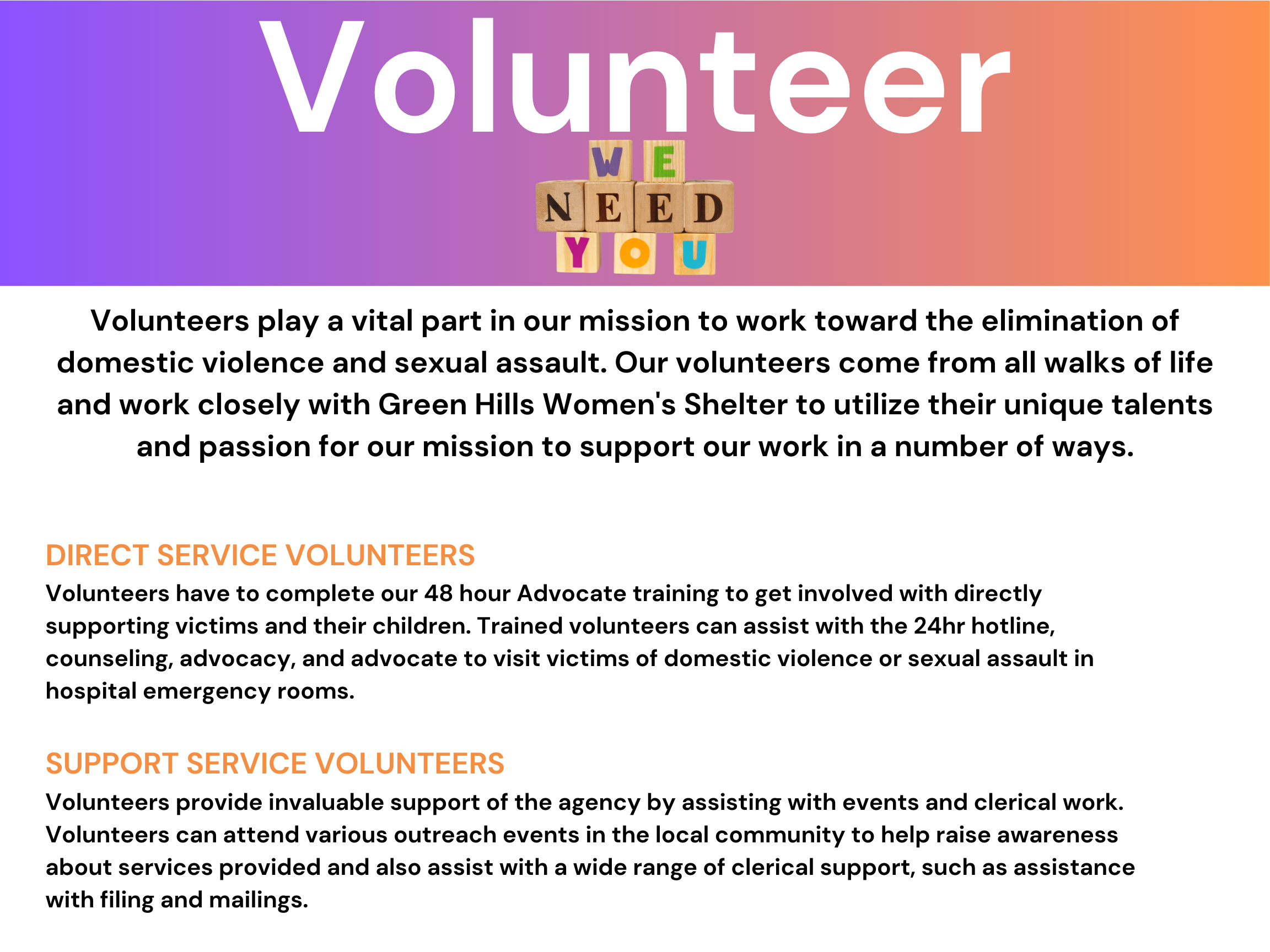 Volunteer

WE
NEED
YOU

Volunteers play a vital part in our mission to work toward the elimination of domestic violence and sexual assault. Our volunteers come from all walks of life and work closely with Green Hills Women's Shelter to utilize their unique talents and passion for our mission to support our work in a number of ways.

DIRECT SERVICE VOLUNTEERS
Volunteers have to complete our 48 hour Advocate training to get involved with directly supporting victims and their children. Trained volunteers can assist with the 24hr hotline, counseling, advocacy, and advocate to visit victims of domestic violence or sexual assault in hospital emergency rooms.

SUPPORT SERVICE VOLUNTEERS
Volunteers provide invaluable support of the agency by assisting with events and clerical work. Volunteers can attend various outreach events in the local community to help raise awareness about services provided and also assist with a wide range of clerical support, such as assistance with filing and mailings.